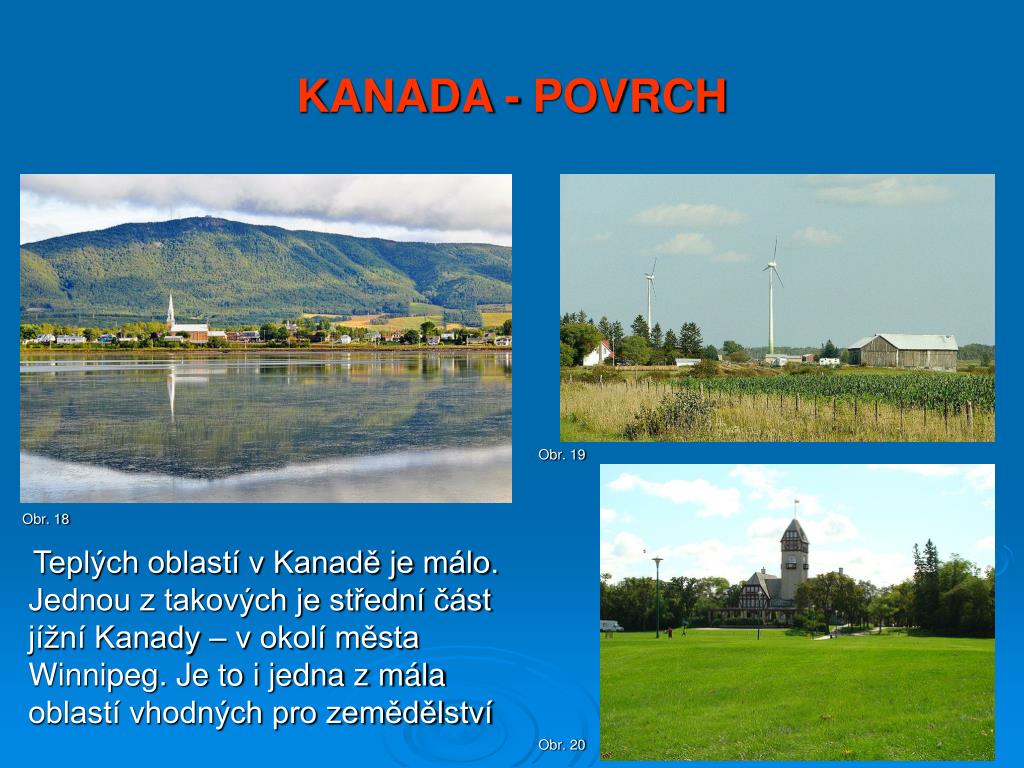 KANADA - POVRCH

Obr. 18

Obr. 19

Teplých oblastí v Kanadě je málo. Jednou z takových je střední část jižní Kanady – v okolí města Winnipeg. Je to i jedna z mála oblastí vhodných pro zemědělství

Obr. 20